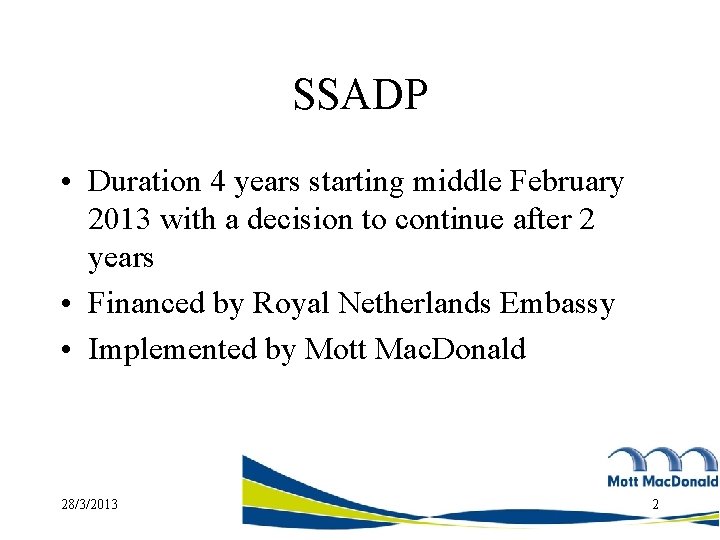 SSADP

• Duration 4 years starting middle February 2013 with a decision to continue after 2 years

• Financed by Royal Netherlands Embassy

• Implemented by Mott MacDonald

Mott MacDonald

28/3/2013

2